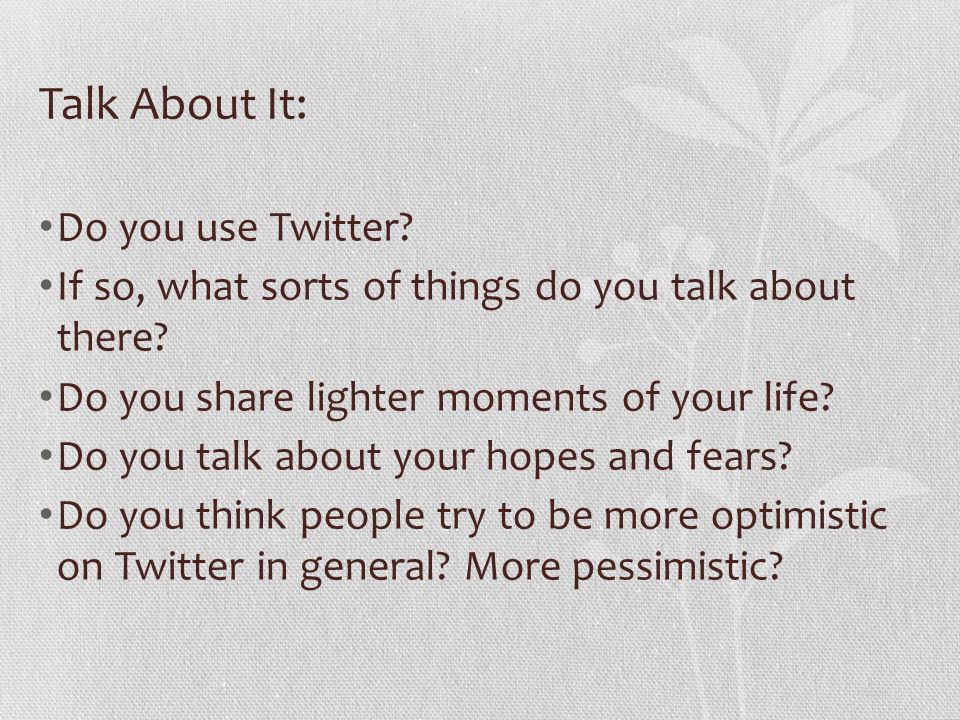 Talk About It:

• Do you use Twitter?
• If so, what sorts of things do you talk about there?
• Do you share lighter moments of your life?
• Do you talk about your hopes and fears?
• Do you think people try to be more optimistic on Twitter in general? More pessimistic?